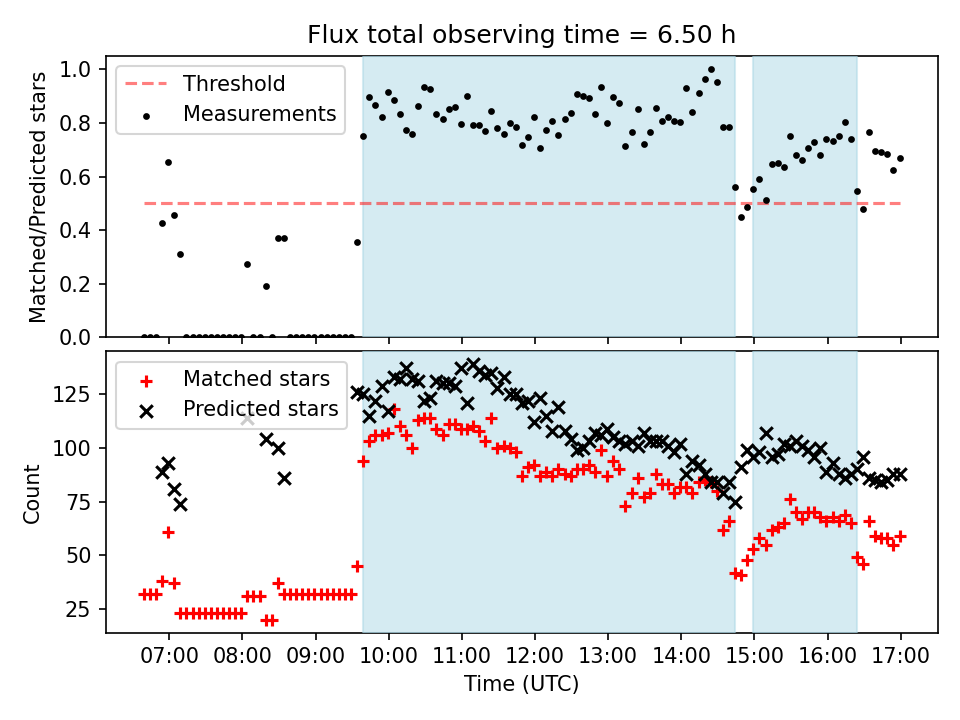 Flux total observing time = 6.50 h

Threshold
Measurements

Matched/Predicted stars

1.0
0.8
0.6
0.4
0.2
0.0

Matched stars
Predicted stars

Count

125
100
75
50
25

07:00 08:00 09:00 10:00 11:00 12:00 13:00 14:00 15:00 16:00 17:00

Time (UTC)